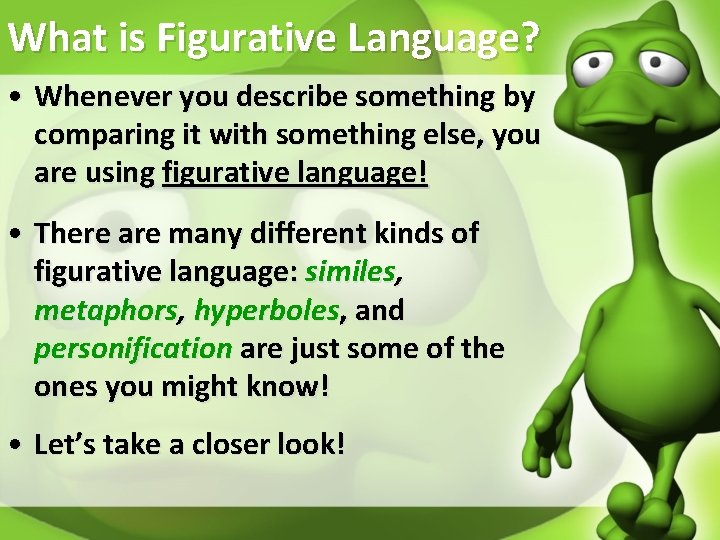 What is Figurative Language?

• Whenever you describe something by comparing it with something else, you are using figurative language!

• There are many different kinds of figurative language: similes, metaphors, hyperboles, and personification are just some of the ones you might know!

• Let's take a closer look!